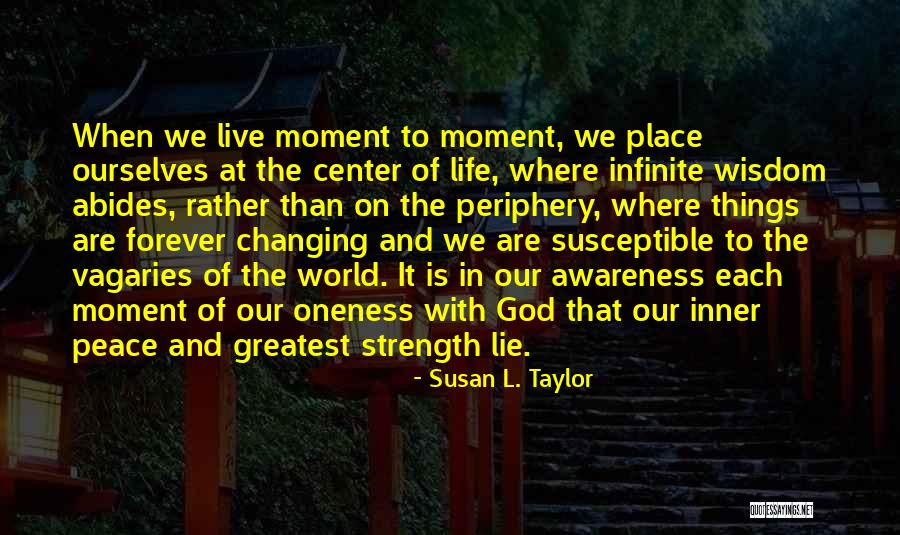 When we live moment to moment, we place ourselves at the center of life, where infinite wisdom abides, rather than on the periphery, where things are forever changing and we are susceptible to the vagaries of the world. It is in our awareness each moment of our oneness with God that our inner peace and greatest strength lie.

- Susan L. Taylor

QUOTESSAYINGS.NET